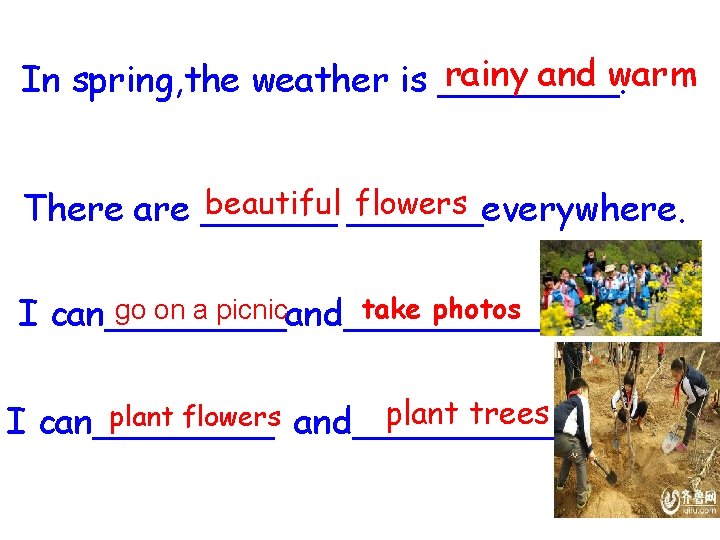 In spring,the weather is rainy and warm.

There are beautiful flowers everywhere.

I can go on a picnic and take photos

I can plant flowers and plant trees

齐鲁网
iqilu.com